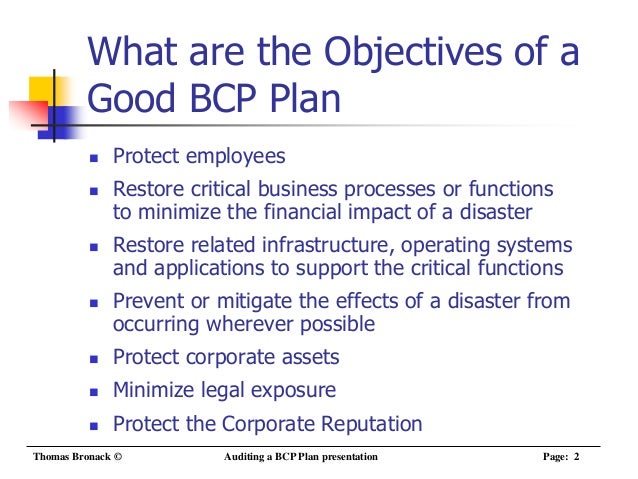 What are the Objectives of a Good BCP Plan

- Protect employees
- Restore critical business processes or functions to minimize the financial impact of a disaster
- Restore related infrastructure, operating systems and applications to support the critical functions
- Prevent or mitigate the effects of a disaster from occurring wherever possible
- Protect corporate assets
- Minimize legal exposure
- Protect the Corporate Reputation

Thomas Bronack © Auditing a BCP Plan presentation Page: 2